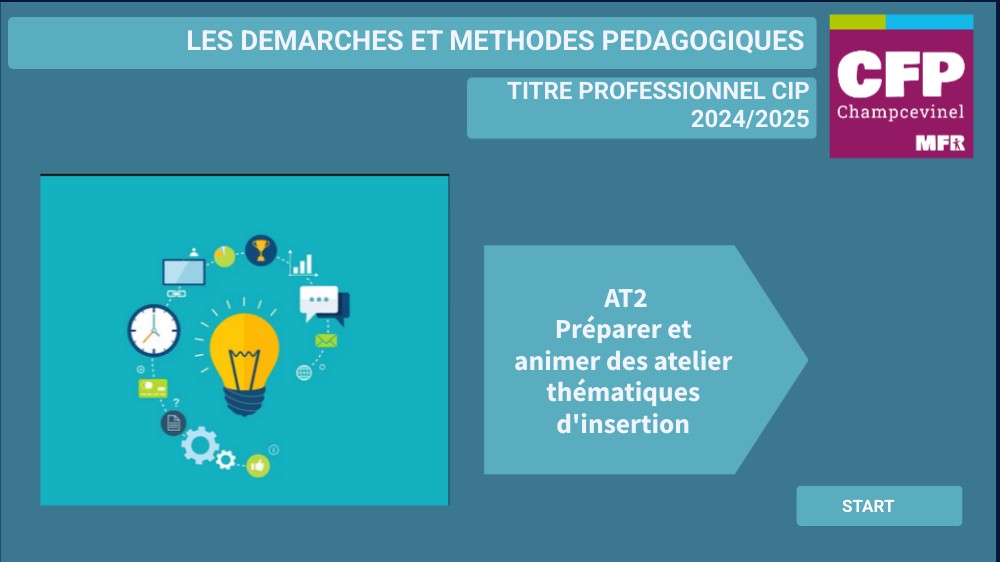 LES DEMARCHES ET METHODES PEDAGOGIQUES

TITRE PROFESSIONNEL CIP
2024/2025

CFP
Champcevinel
MFR

AT2
Préparer et animer des atelier thématiques d'insertion

START